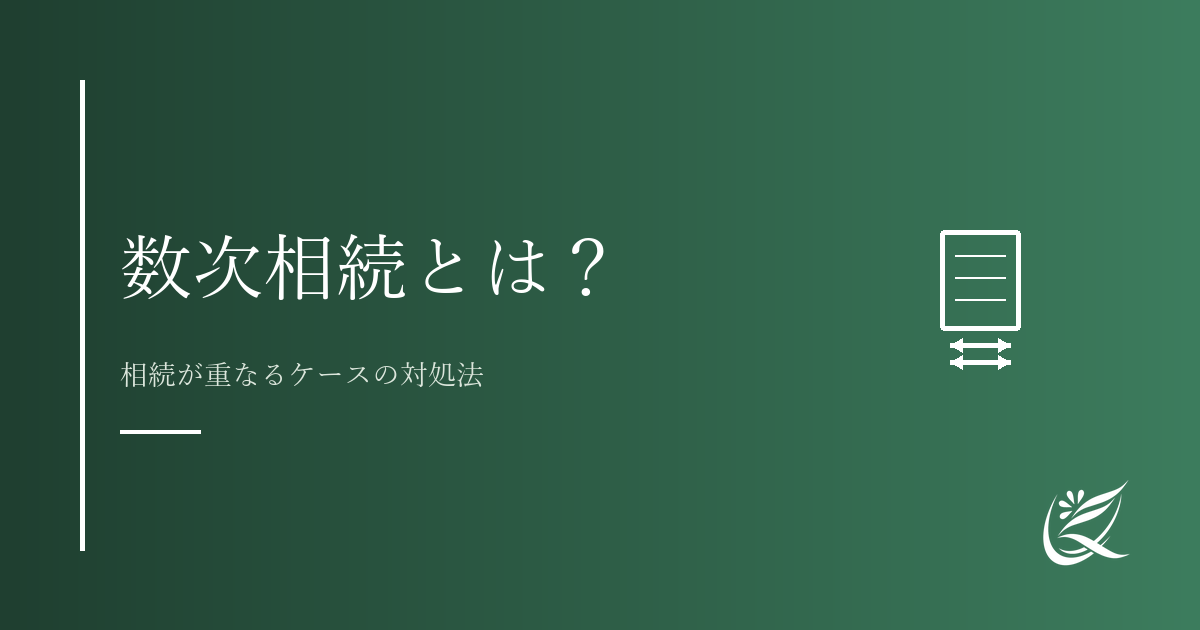 数次相続とは？

相続が重なるケースの対処法